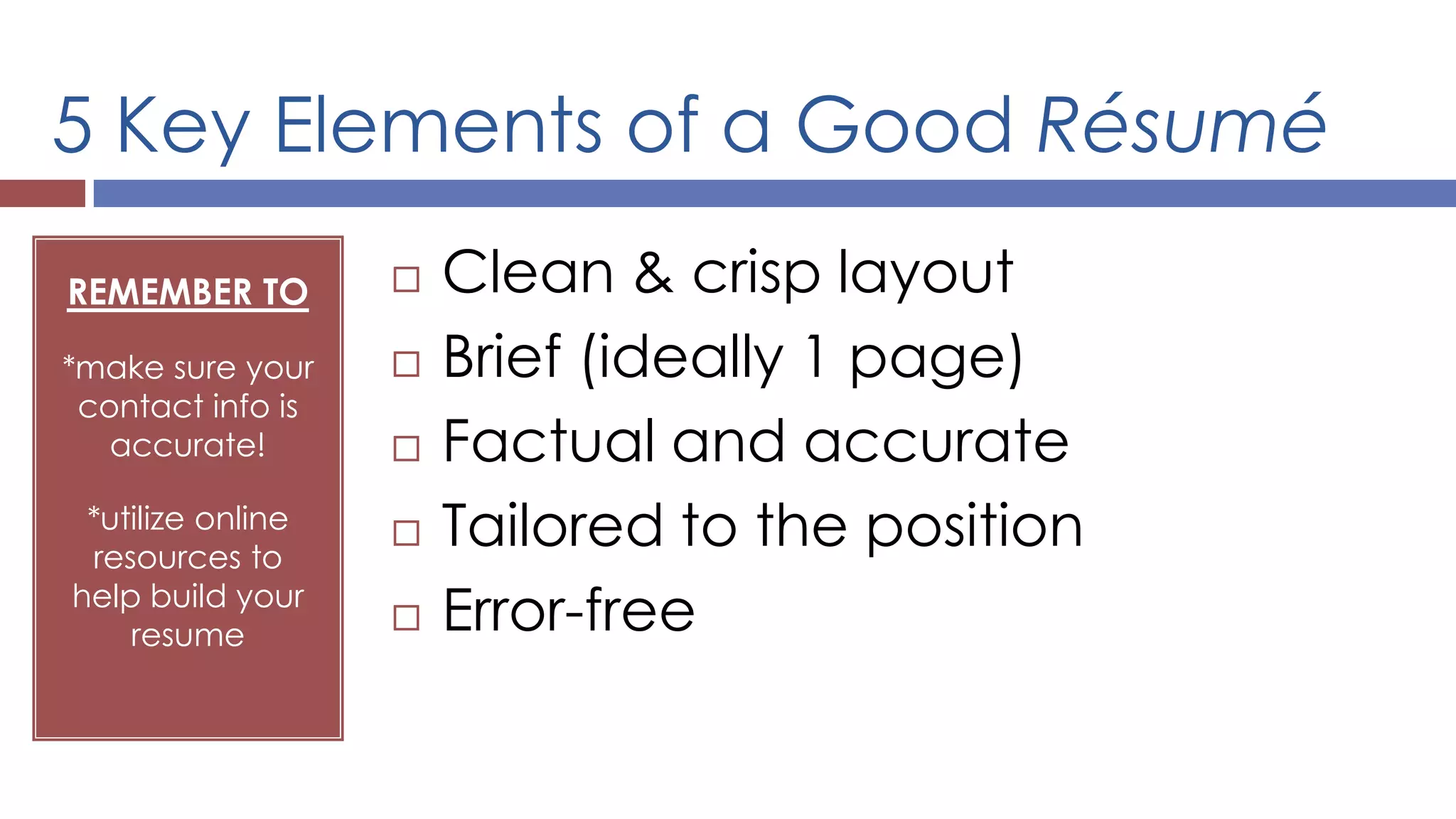 5 Key Elements of a Good Résumé

REMEMBER TO

*make sure your contact info is accurate!

*utilize online resources to help build your resume

□ Clean & crisp layout
□ Brief (ideally 1 page)
□ Factual and accurate
□ Tailored to the position
□ Error-free